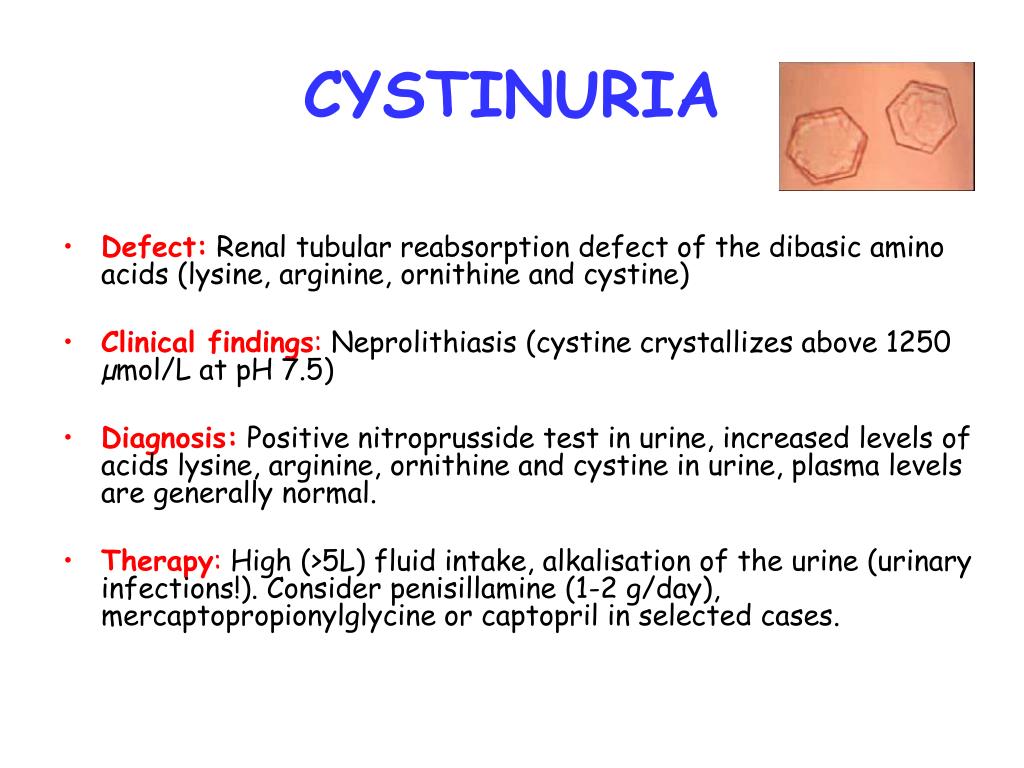 CYSTINURIA

• Defect: Renal tubular reabsorption defect of the dibasic amino acids (lysine, arginine, ornithine and cystine)

• Clinical findings: Neprolithiasis (cystine crystallizes above 1250 μmol/L at pH 7.5)

• Diagnosis: Positive nitroprusside test in urine, increased levels of acids lysine, arginine, ornithine and cystine in urine, plasma levels are generally normal.

• Therapy: High (>5L) fluid intake, alkalisation of the urine (urinary infections!). Consider penisillamine (1-2 g/day), mercaptopropionylglycine or captopril in selected cases.